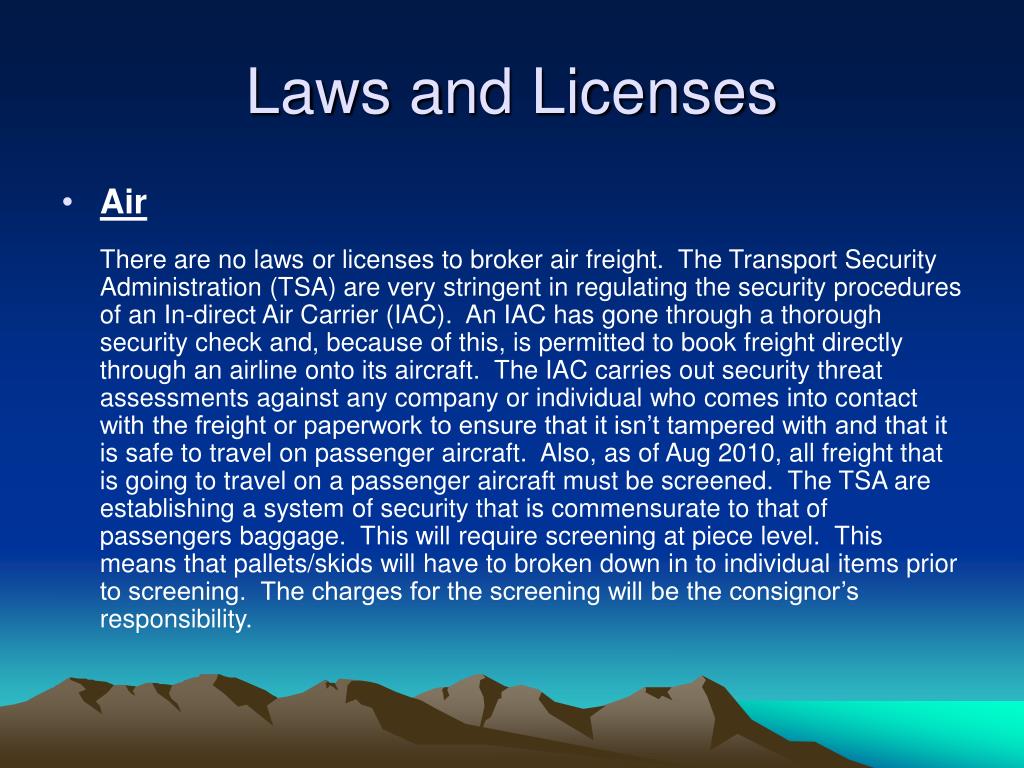 Laws and Licenses

• Air

There are no laws or licenses to broker air freight. The Transport Security Administration (TSA) are very stringent in regulating the security procedures of an In-direct Air Carrier (IAC). An IAC has gone through a thorough security check and, because of this, is permitted to book freight directly through an airline onto its aircraft. The IAC carries out security threat assessments against any company or individual who comes into contact with the freight or paperwork to ensure that it isn’t tampered with and that it is safe to travel on passenger aircraft. Also, as of Aug 2010, all freight that is going to travel on a passenger aircraft must be screened. The TSA are establishing a system of security that is commensurate to that of passengers baggage. This will require screening at piece level. This means that pallets/skids will have to broken down in to individual items prior to screening. The charges for the screening will be the consignor’s responsibility.